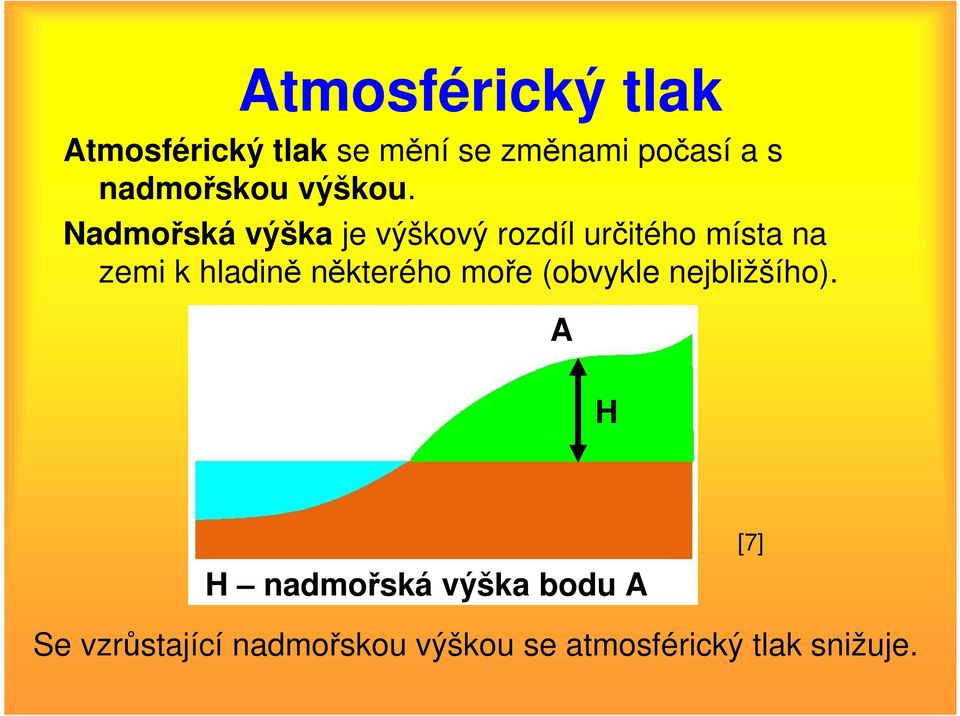 Atmosférický tlak

Atmosférický tlak se mění se změnami počasí a s nadmořskou výškou.

Nadmořská výška je výškový rozdíl určitého místa na zemi k hladině některého moře (obvykle nejbližšího).

A

H

H – nadmořská výška bodu A

[7]

Se vzrůstající nadmořskou výškou se atmosférický tlak snižuje.